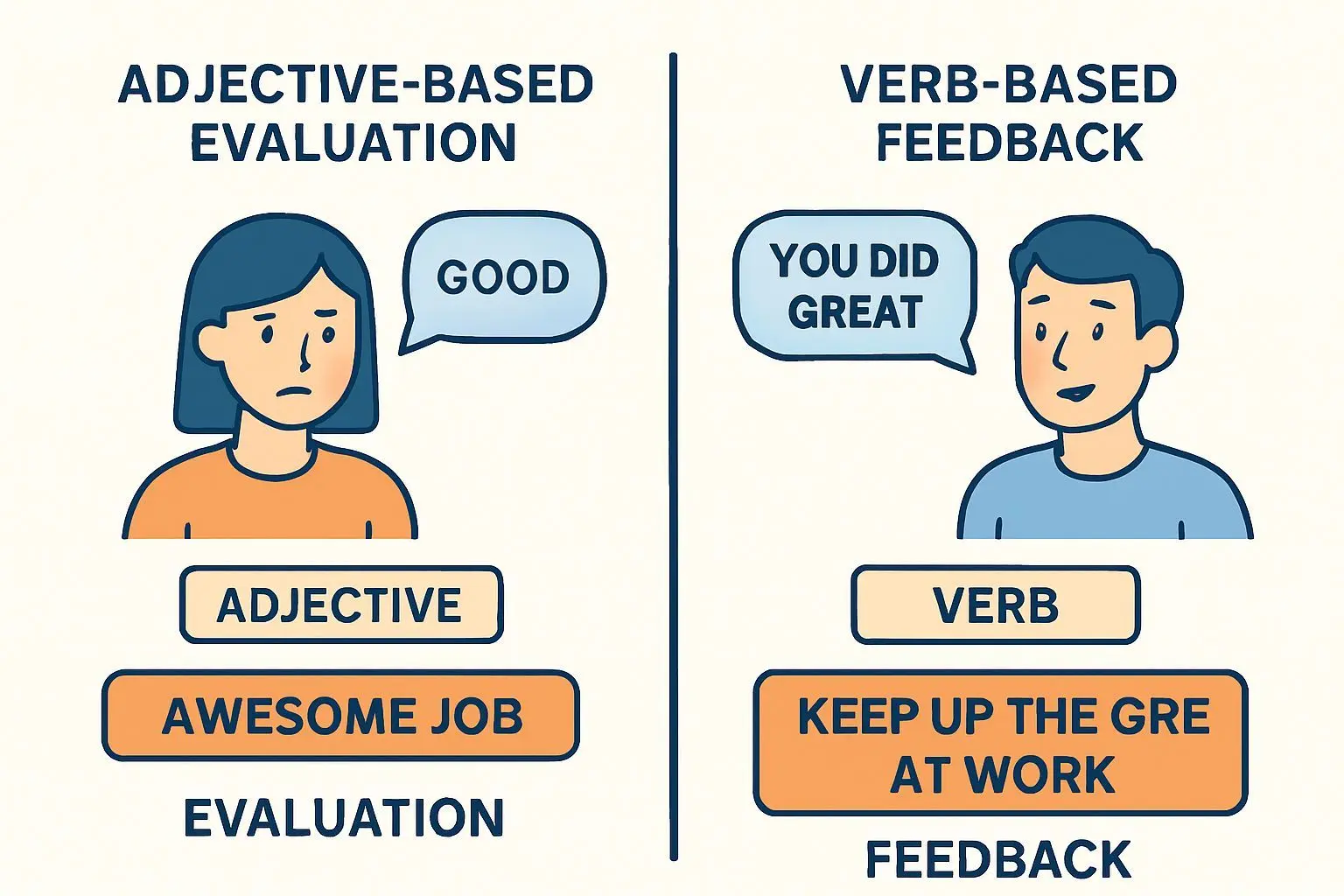 ADJECTIVE-BASED EVALUATION

GOOD

ADJECTIVE

AWESOME JOB

EVALUATION

VERB-BASED FEEDBACK

YOU DID GREAT

VERB

KEEP UP THE GRE AT WORK

FEEDBACK